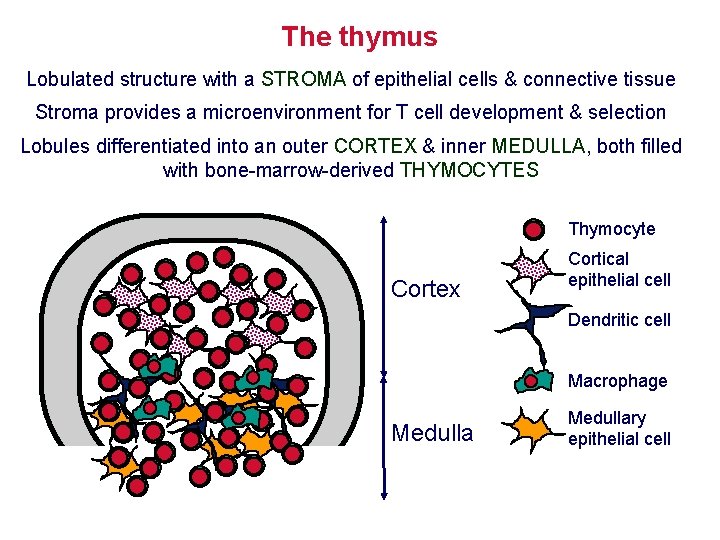 The thymus

Lobulated structure with a STROMA of epithelial cells & connective tissue

Stroma provides a microenvironment for T cell development & selection

Lobules differentiated into an outer CORTEX & inner MEDULLA, both filled with bone-marrow-derived THYMOCYTES

Cortex

Medulla

Thymocyte

Cortical epithelial cell

Dendritic cell

Macrophage

Medullary epithelial cell